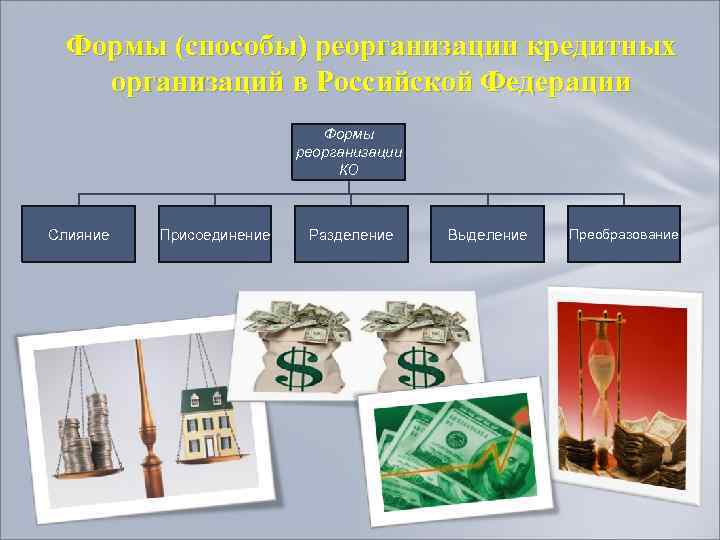 Формы (способы) реорганизации кредитных организаций в Российской Федерации

Формы реорганизации КО

Слияние

Присоединение

Разделение

Выделение

Преобразование

$

$